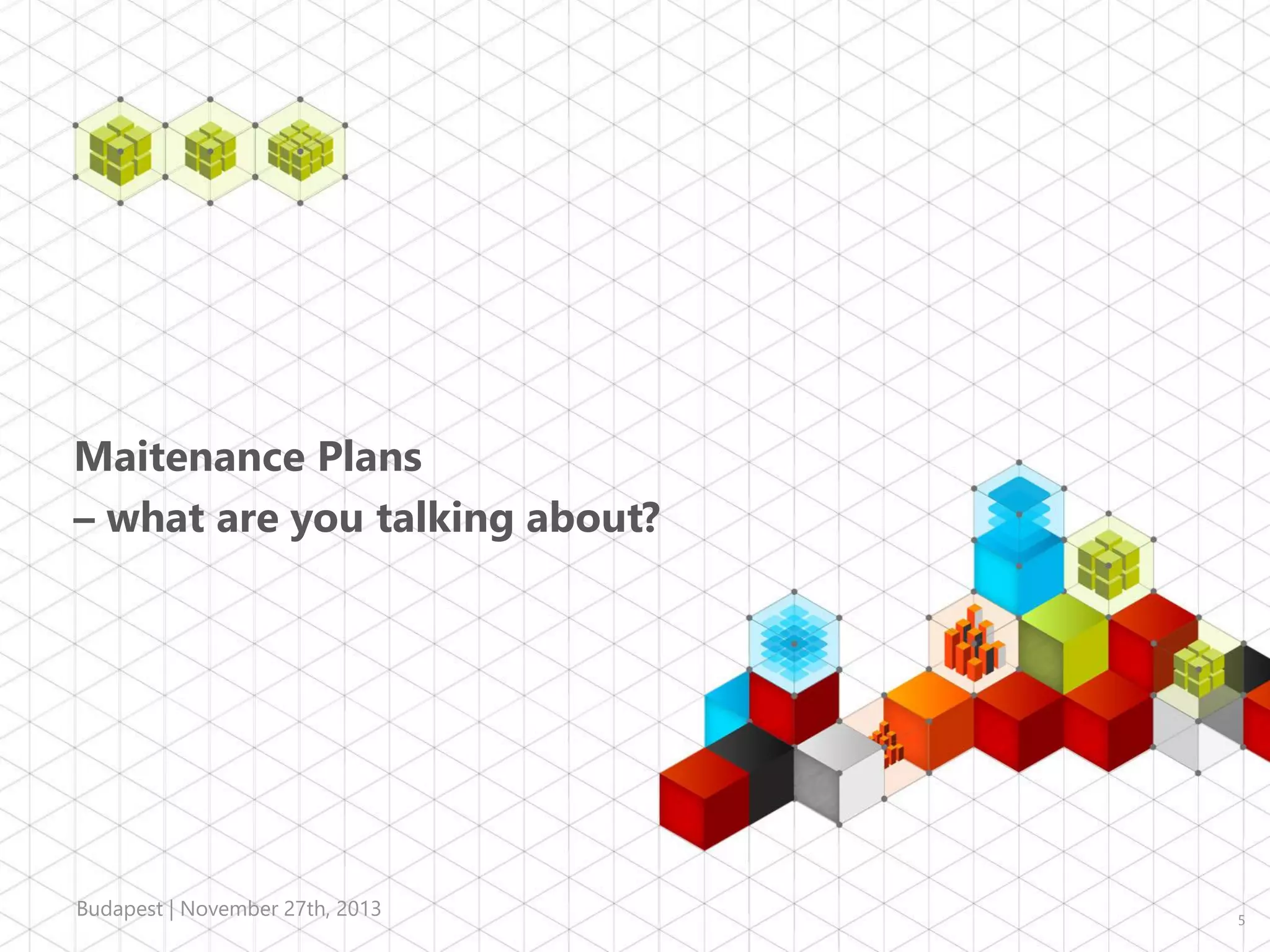 Maitenance Plans
– what are you talking about?

Budapest | November 27th, 2013

5